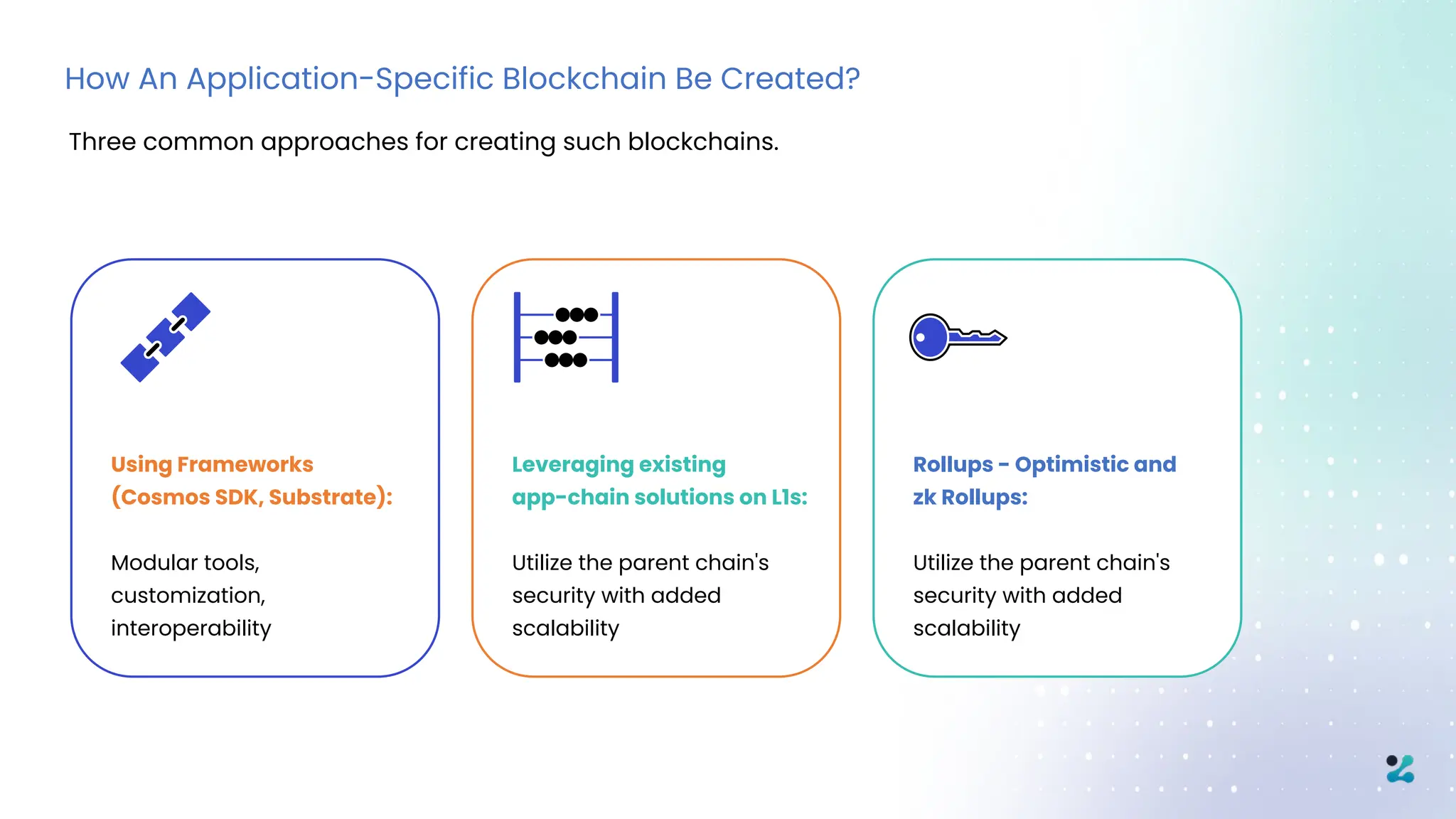 How An Application-Specific Blockchain Be Created?

Three common approaches for creating such blockchains.

Using Frameworks (Cosmos SDK, Substrate):

Modular tools, customization, interoperability

Leveraging existing app-chain solutions on L1s:

Utilize the parent chain's security with added scalability

Rollups - Optimistic and zk Rollups:

Utilize the parent chain's security with added scalability